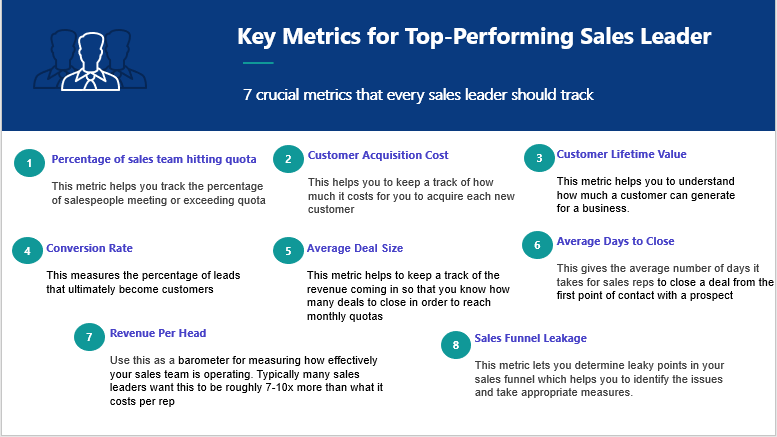 Key Metrics for Top-Performing Sales Leader

7 crucial metrics that every sales leader should track

1 Percentage of sales team hitting quota

This metric helps you track the percentage of salespeople meeting or exceeding quota

2 Customer Acquisition Cost

This helps you to keep a track of how much it costs for you to acquire each new customer

3 Customer Lifetime Value

This metric helps you to understand how much a customer can generate for a business.

4 Conversion Rate

This measures the percentage of leads that ultimately become customers

5 Average Deal Size

This metric helps to keep a track of the revenue coming in so that you know how many deals to close in order to reach monthly quotas

6 Average Days to Close

This gives the average number of days it takes for sales reps to close a deal from the first point of contact with a prospect

7 Revenue Per Head

Use this as a barometer for measuring how effectively your sales team is operating. Typically many sales leaders want this to be roughly 7-10x more than what it costs per rep

8 Sales Funnel Leakage

This metric lets you determine leaky points in your sales funnel which helps you to identify the issues and take appropriate measures.